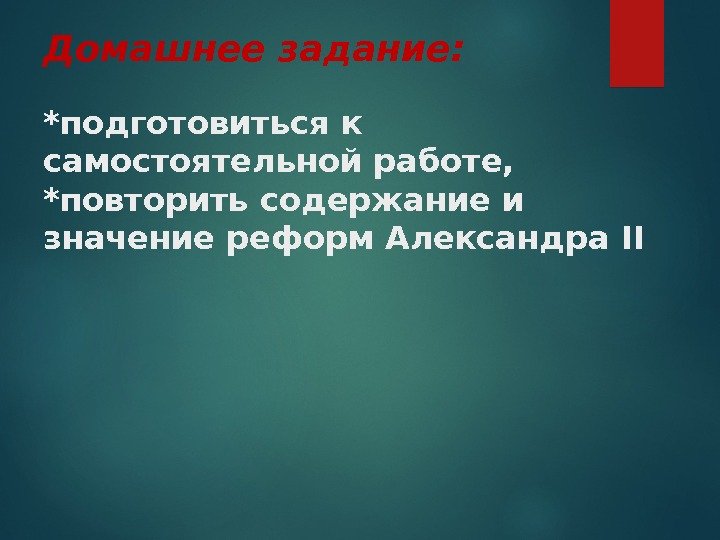 Домашнее задание:

*подготовиться к самостоятельной работе,
*повторить содержание и значение реформ Александра II